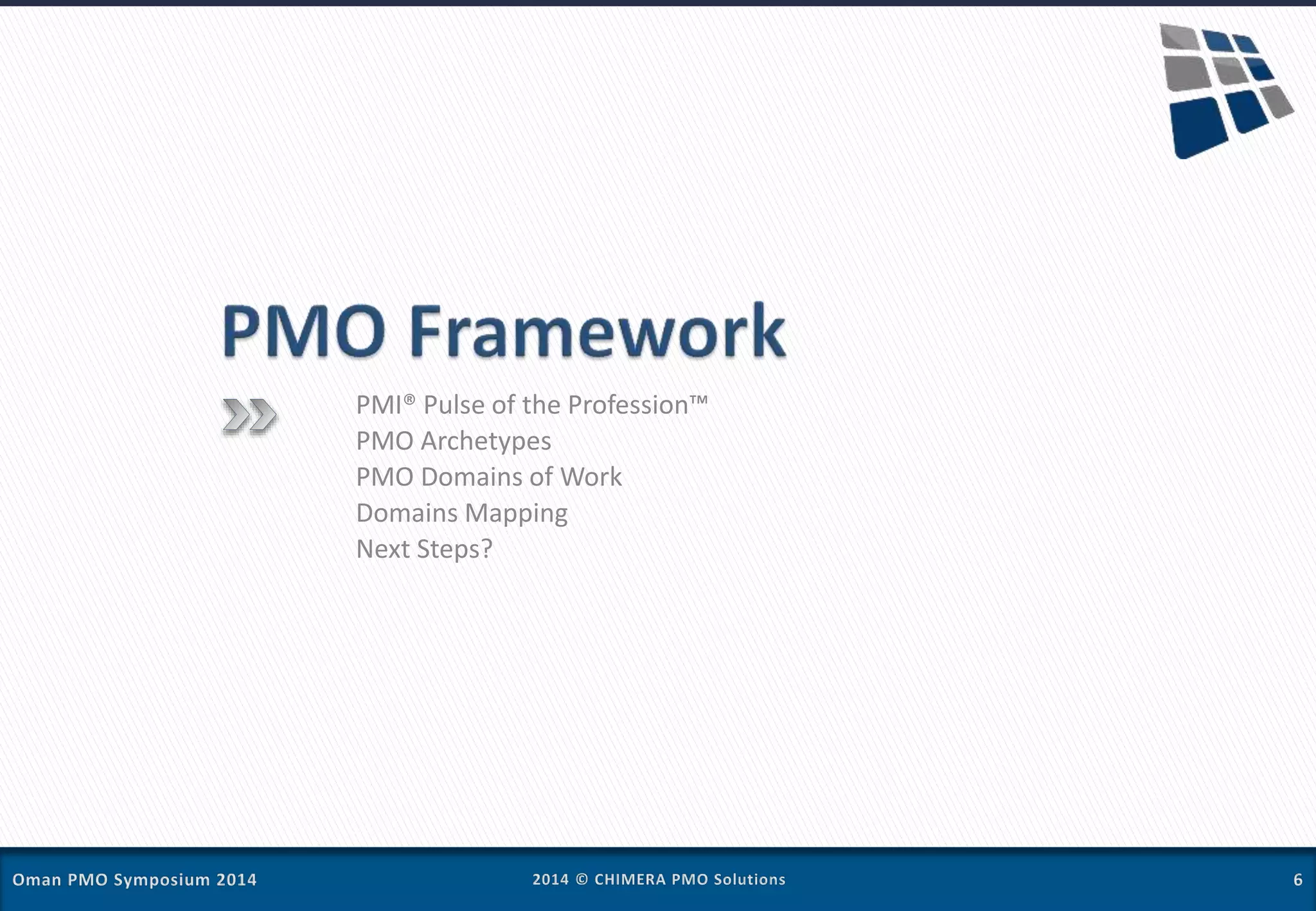 PMO Framework

PMI® Pulse of the Profession™
PMO Archetypes
PMO Domains of Work
Domains Mapping
Next Steps?

Oman PMO Symposium 2014

2014 © CHIMERA PMO Solutions

6